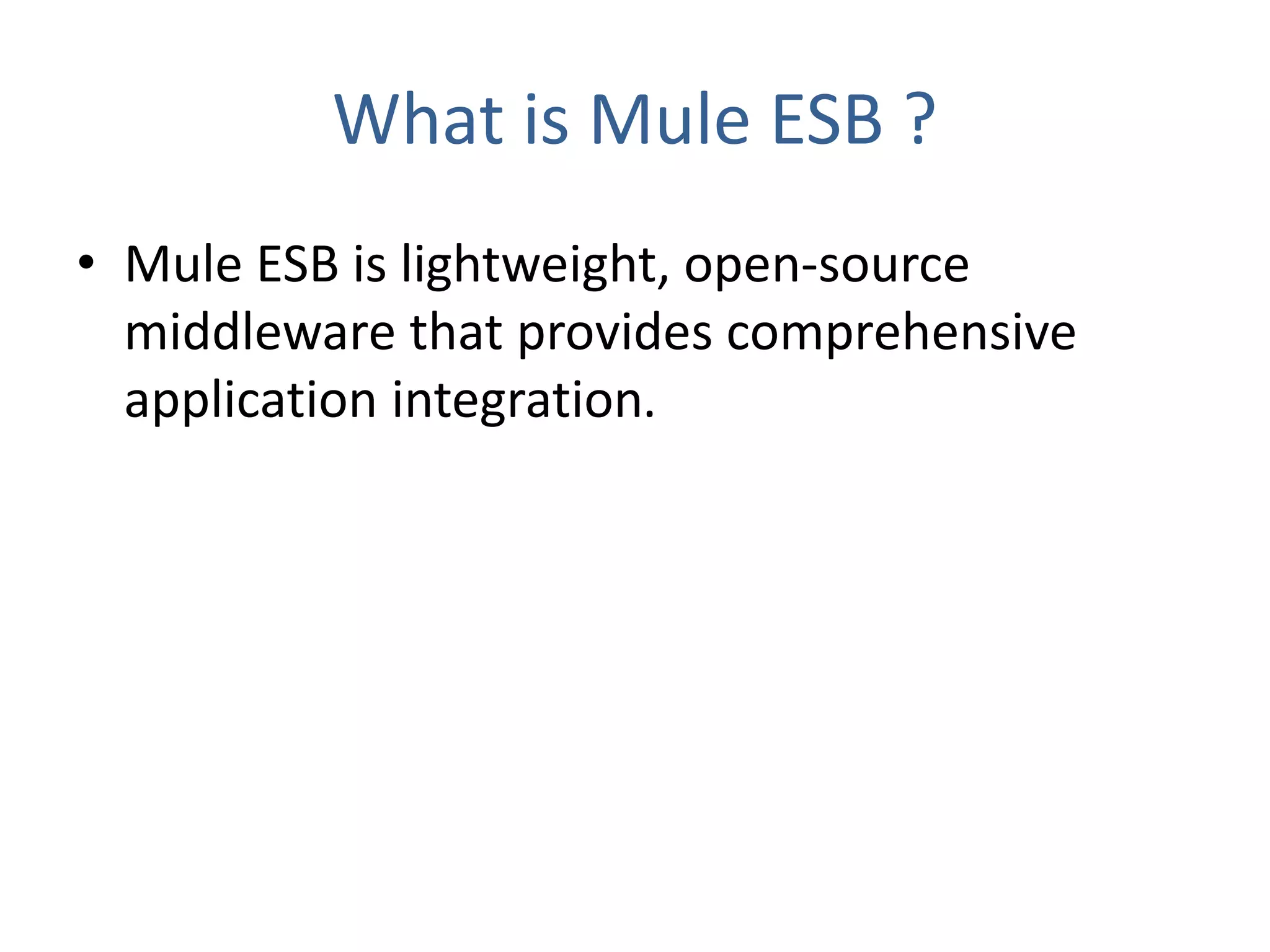 What is Mule ESB ?

• Mule ESB is lightweight, open-source middleware that provides comprehensive application integration.